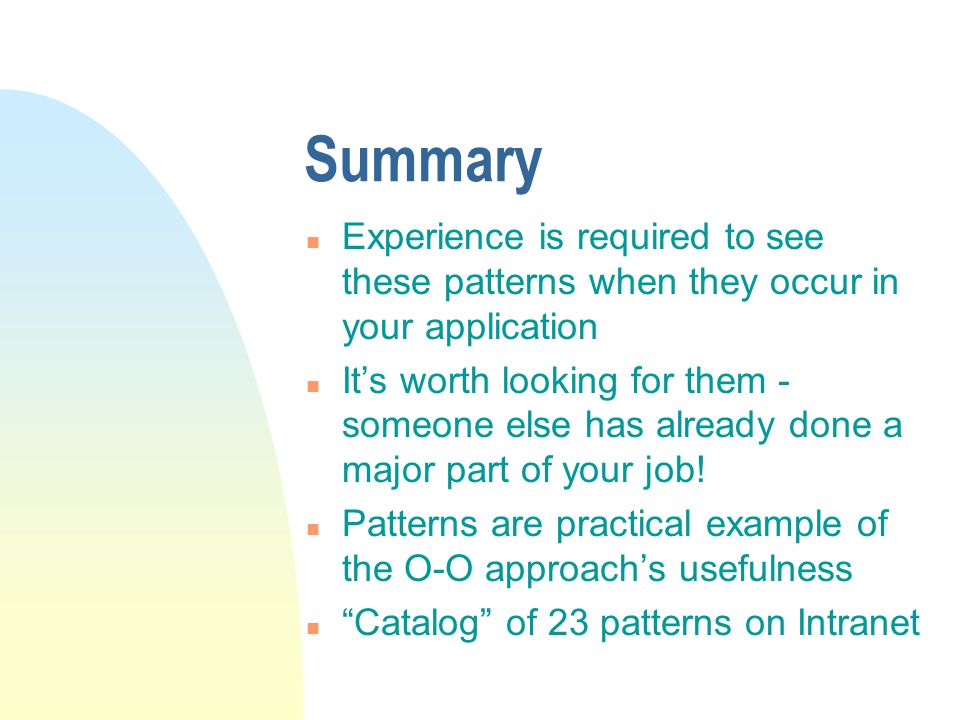 Summary

- Experience is required to see these patterns when they occur in your application
- It’s worth looking for them - someone else has already done a major part of your job!
- Patterns are practical example of the O-O approach’s usefulness
- “Catalog” of 23 patterns on Intranet